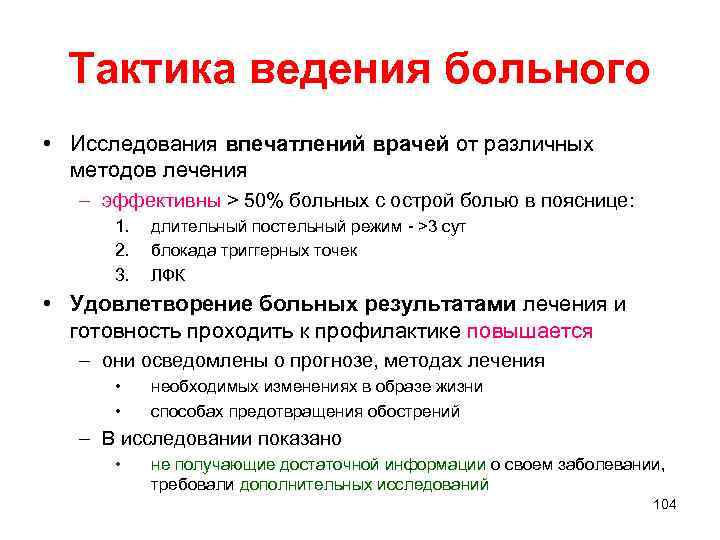 Тактика ведения больного

• Исследования впечатлений врачей от различных методов лечения
 – эффективны > 50% больных с острой болью в пояснице:
  1. длительный постельный режим - >3 сут
  2. блокада триггерных точек
  3. ЛФК
• Удовлетворение больных результатами лечения и готовность проходить к профилактике повышается
 – они осведомлены о прогнозе, методах лечения
  • необходимых изменениях в образе жизни
  • способах предотвращения обострений
 – В исследовании показано
  • не получающие достаточной информации о своем заболевании, требовали дополнительных исследований

104